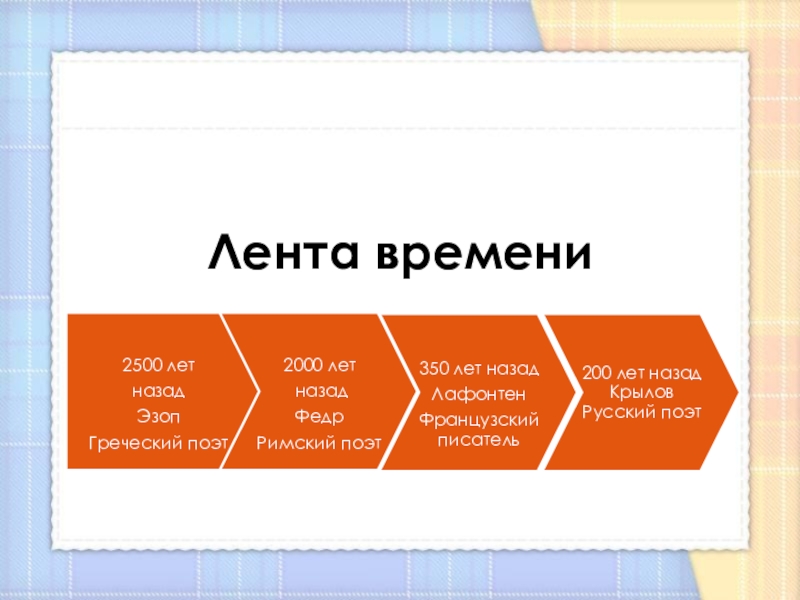 Лента времени

2500 лет назад
Эзоп
Греческий поэт

2000 лет назад
Федр
Римский поэт

350 лет назад
Лафонтен
Французский писатель

200 лет назад
Крылов
Русский поэт